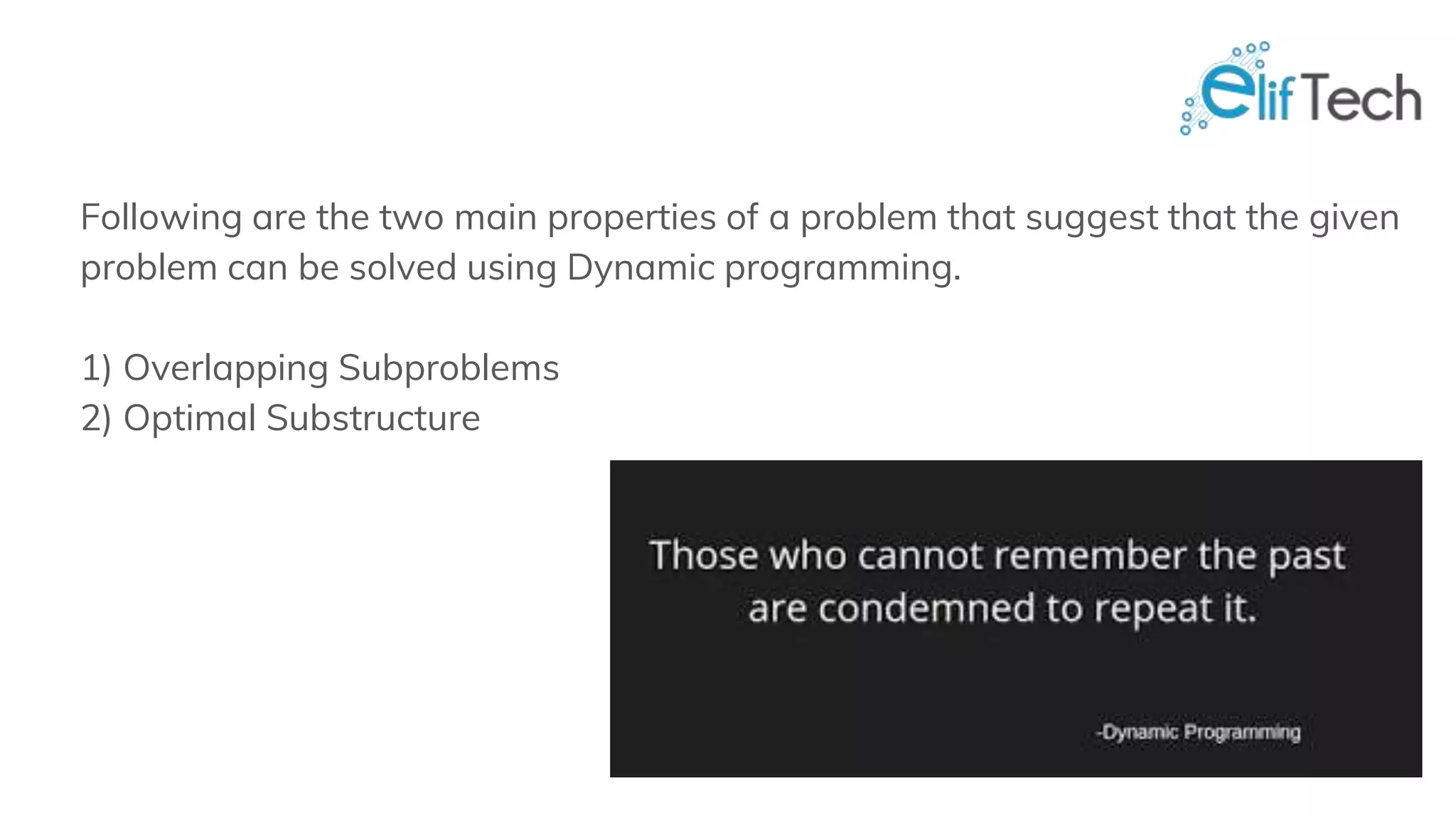 elifTech

Following are the two main properties of a problem that suggest that the given problem can be solved using Dynamic programming.

1) Overlapping Subproblems
2) Optimal Substructure

Those who cannot remember the past are condemned to repeat it.

-Dynamic Programming